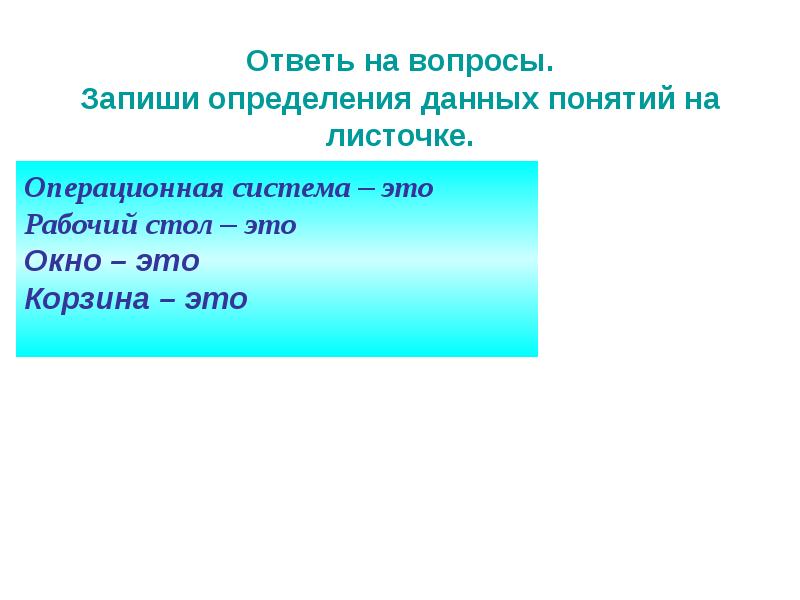 Ответь на вопросы.
Запиши определения данных понятий на листочке.

Операционная система – это
Рабочий стол – это
Окно – это
Корзина – это